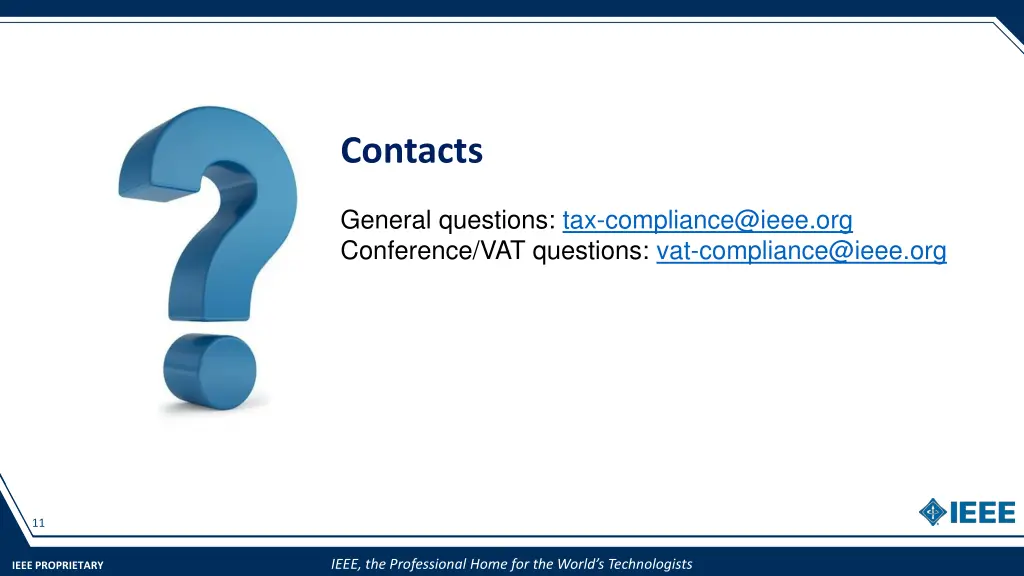 Contacts

General questions: tax-compliance@ieee.org
Conference/VAT questions: vat-compliance@ieee.org

11

IEEE

IEEE PROPRIETARY

IEEE, the Professional Home for the World's Technologists